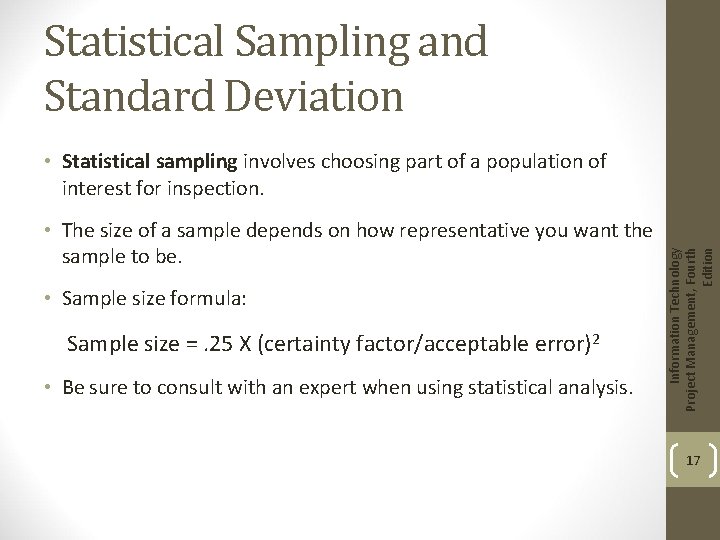 Statistical Sampling and Standard Deviation

• Statistical sampling involves choosing part of a population of interest for inspection.

• The size of a sample depends on how representative you want the sample to be.

• Sample size formula:

Sample size = .25 X (certainty factor/acceptable error)$^2$

• Be sure to consult with an expert when using statistical analysis.

Information Technology Project Management, Fourth Edition

17